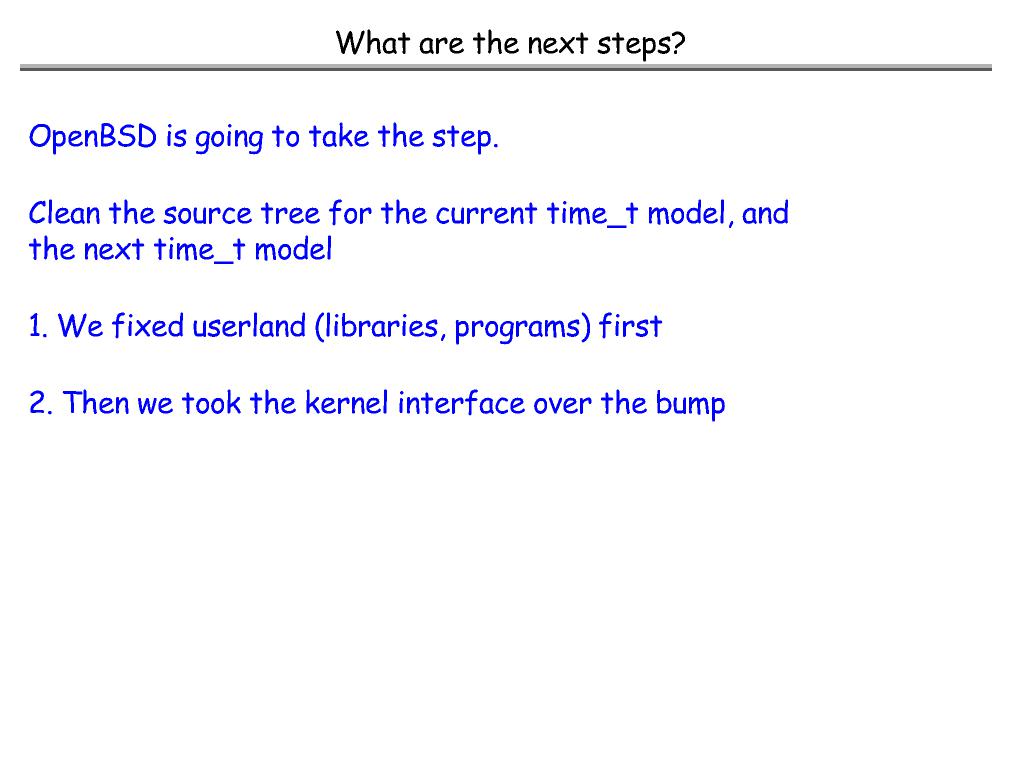 What are the next steps?

OpenBSD is going to take the step.

Clean the source tree for the current time_t model, and the next time_t model

1. We fixed userland (libraries, programs) first

2. Then we took the kernel interface over the bump